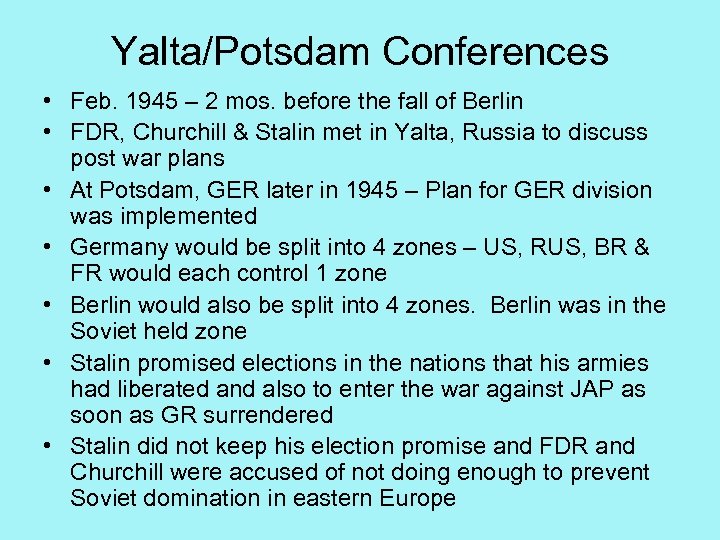 Yalta/Potsdam Conferences

• Feb. 1945 – 2 mos. before the fall of Berlin
• FDR, Churchill & Stalin met in Yalta, Russia to discuss post war plans
• At Potsdam, GER later in 1945 – Plan for GER division was implemented
• Germany would be split into 4 zones – US, RUS, BR & FR would each control 1 zone
• Berlin would also be split into 4 zones. Berlin was in the Soviet held zone
• Stalin promised elections in the nations that his armies had liberated and also to enter the war against JAP as soon as GR surrendered
• Stalin did not keep his election promise and FDR and Churchill were accused of not doing enough to prevent Soviet domination in eastern Europe